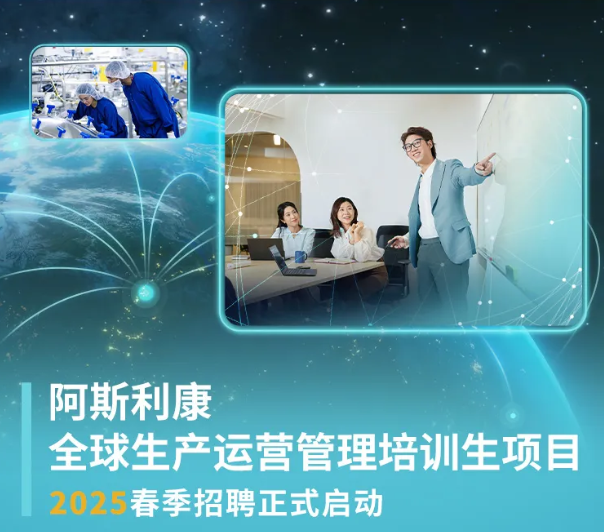 阿斯利康
全球生产运营管理培训生项目
2025春季招聘正式启动